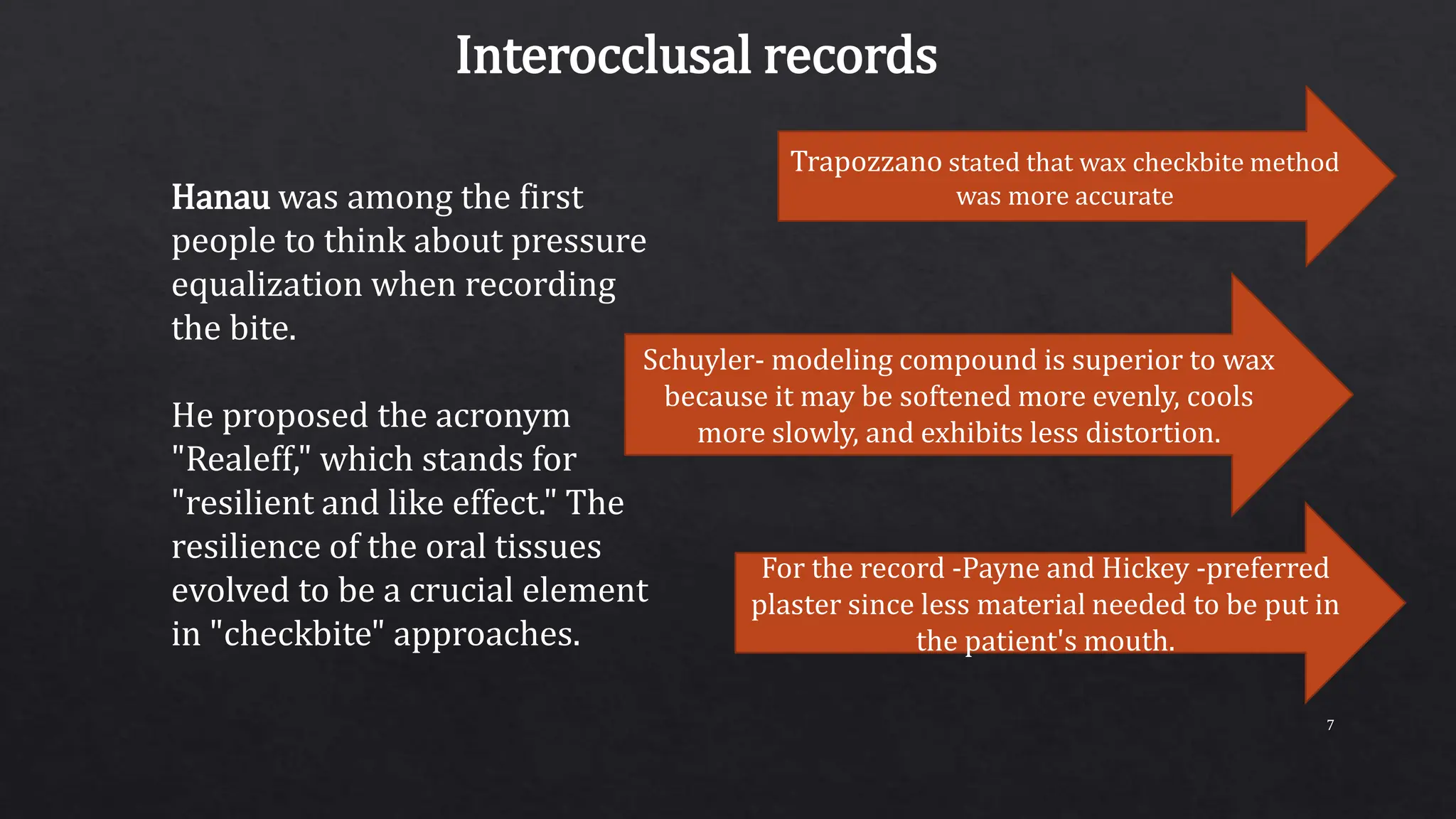 Interocclusal records

Hanau was among the first people to think about pressure equalization when recording the bite.

He proposed the acronym "Realeff," which stands for "resilient and like effect." The resilience of the oral tissues evolved to be a crucial element in "checkbite" approaches.

Trapozzano stated that wax checkbite method was more accurate

Schuyler- modeling compound is superior to wax because it may be softened more evenly, cools more slowly, and exhibits less distortion.

For the record -Payne and Hickey -preferred plaster since less material needed to be put in the patient's mouth.

7